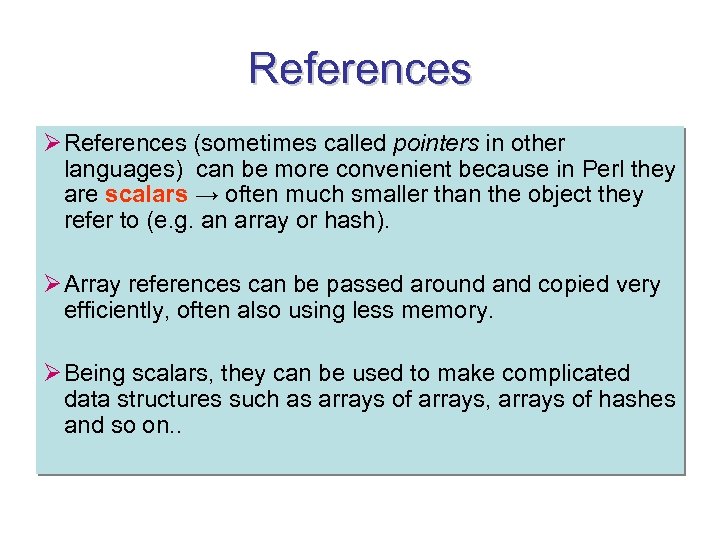 References

➢ References (sometimes called pointers in other languages) can be more convenient because in Perl they are scalars → often much smaller than the object they refer to (e.g. an array or hash).

➢ Array references can be passed around and copied very efficiently, often also using less memory.

➢ Being scalars, they can be used to make complicated data structures such as arrays of arrays, arrays of hashes and so on..